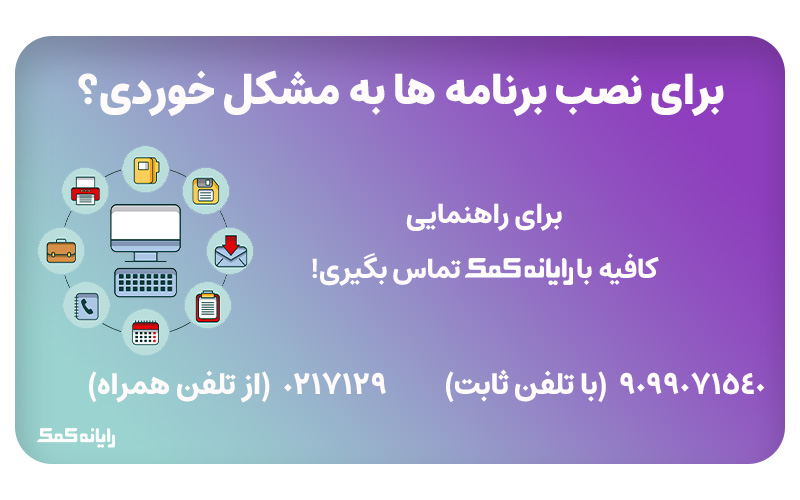 برای نصب برنامه ها به مشکل خوردی؟

برای راهنمایی

کافیه با رایانه کمک تماس بگیری!

۹۰۹۹۰۷۱۵۴۰ (با تلفن ثابت)

۰۲۱۷۱۲۹ (از تلفن همراه)

رایانه کمک